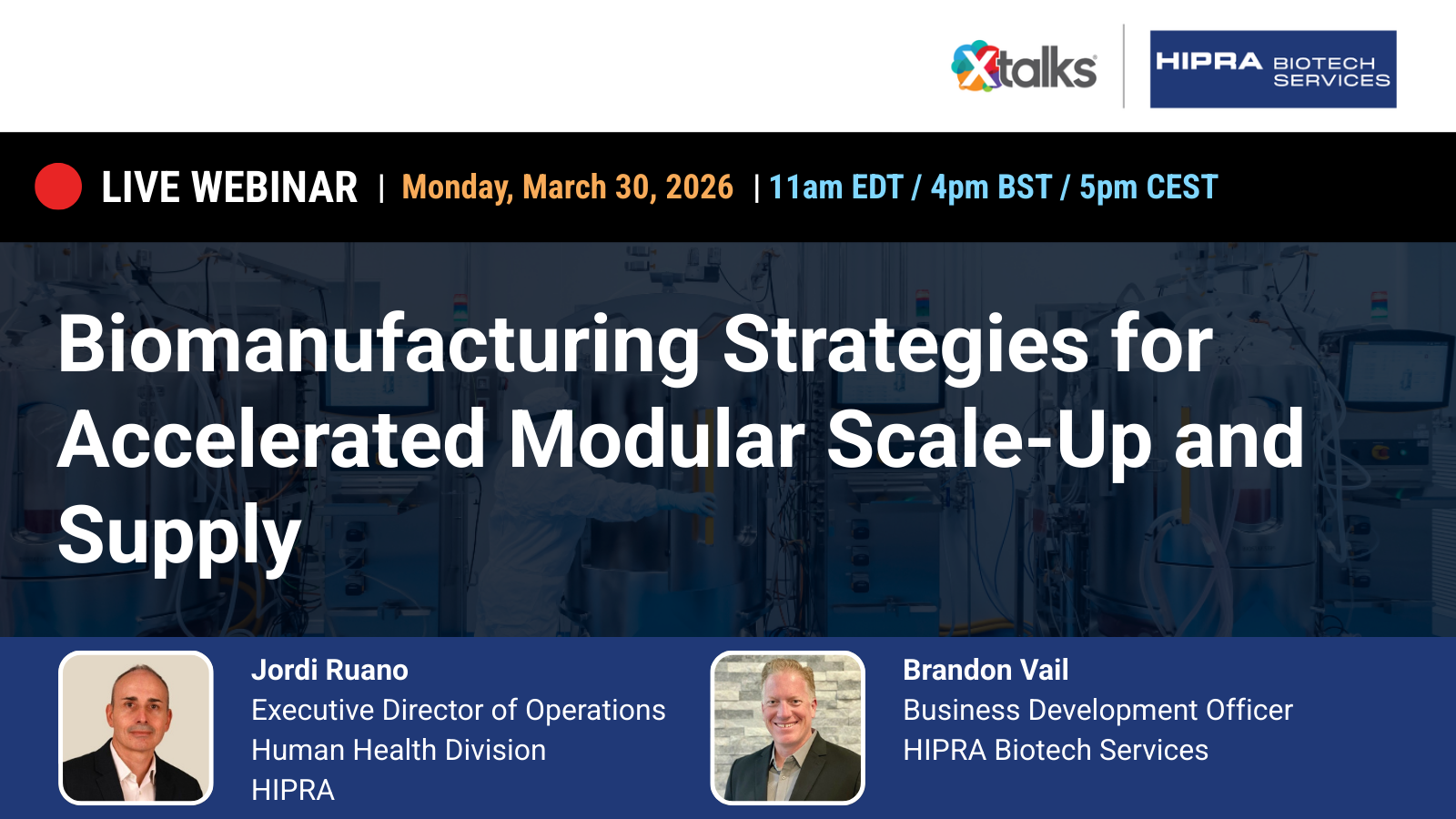 Xtalks

HIPRA BIOTECH SERVICES

LIVE WEBINAR | Monday, March 30, 2026 | 11am EDT / 4pm BST / 5pm CEST

Biomanufacturing Strategies for Accelerated Modular Scale-Up and Supply

Jordi Ruano
Executive Director of Operations
Human Health Division
HIPRA

Brandon Vail
Business Development Officer
HIPRA Biotech Services